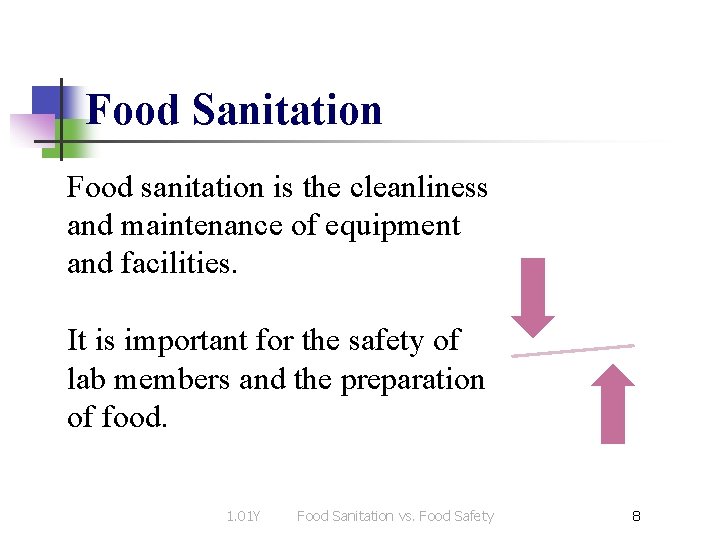 Food Sanitation

Food sanitation is the cleanliness and maintenance of equipment and facilities.

It is important for the safety of lab members and the preparation of food.

1.01Y Food Sanitation vs. Food Safety 8